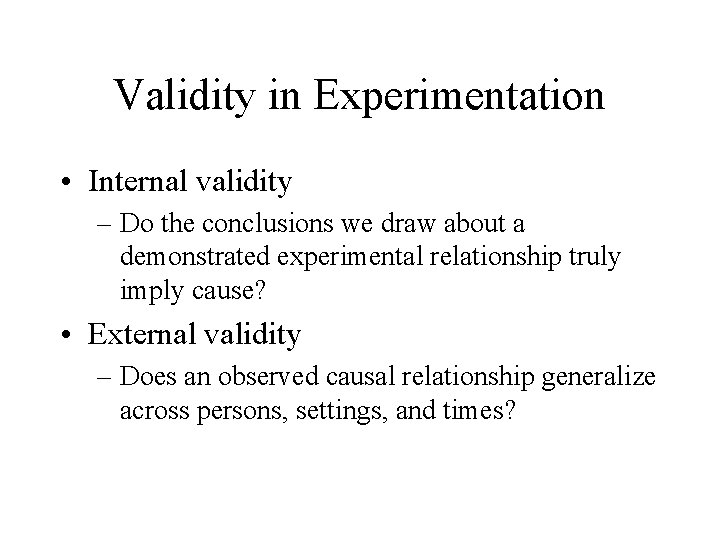 Validity in Experimentation

• Internal validity
– Do the conclusions we draw about a demonstrated experimental relationship truly imply cause?

• External validity
– Does an observed causal relationship generalize across persons, settings, and times?